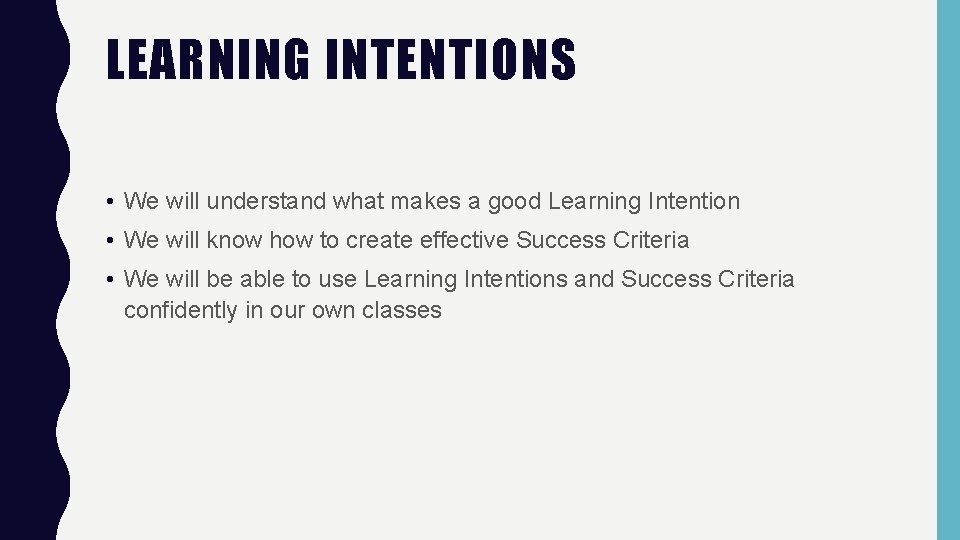 LEARNING INTENTIONS

• We will understand what makes a good Learning Intention
• We will know how to create effective Success Criteria
• We will be able to use Learning Intentions and Success Criteria confidently in our own classes